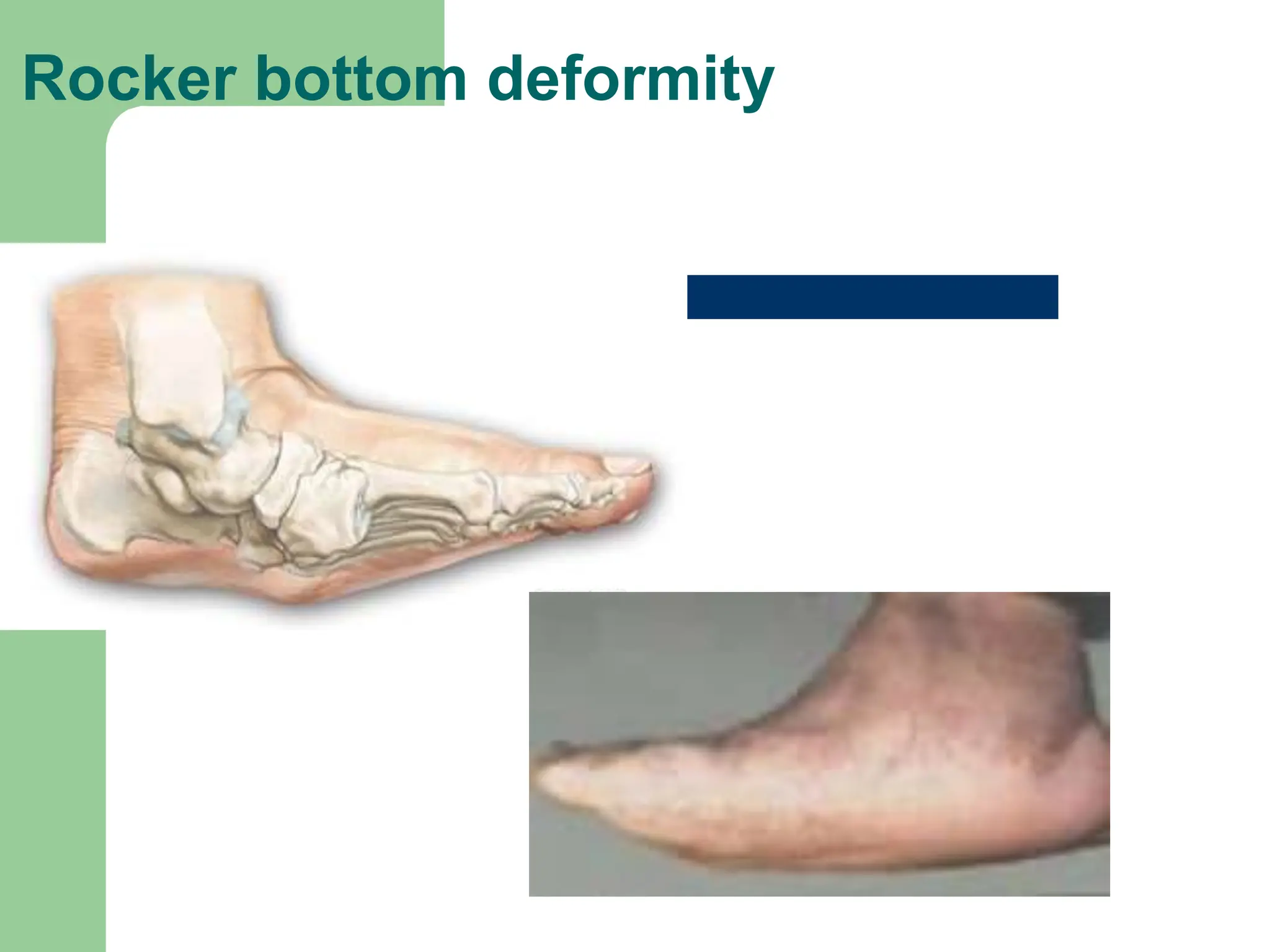 Rocker bottom deformity